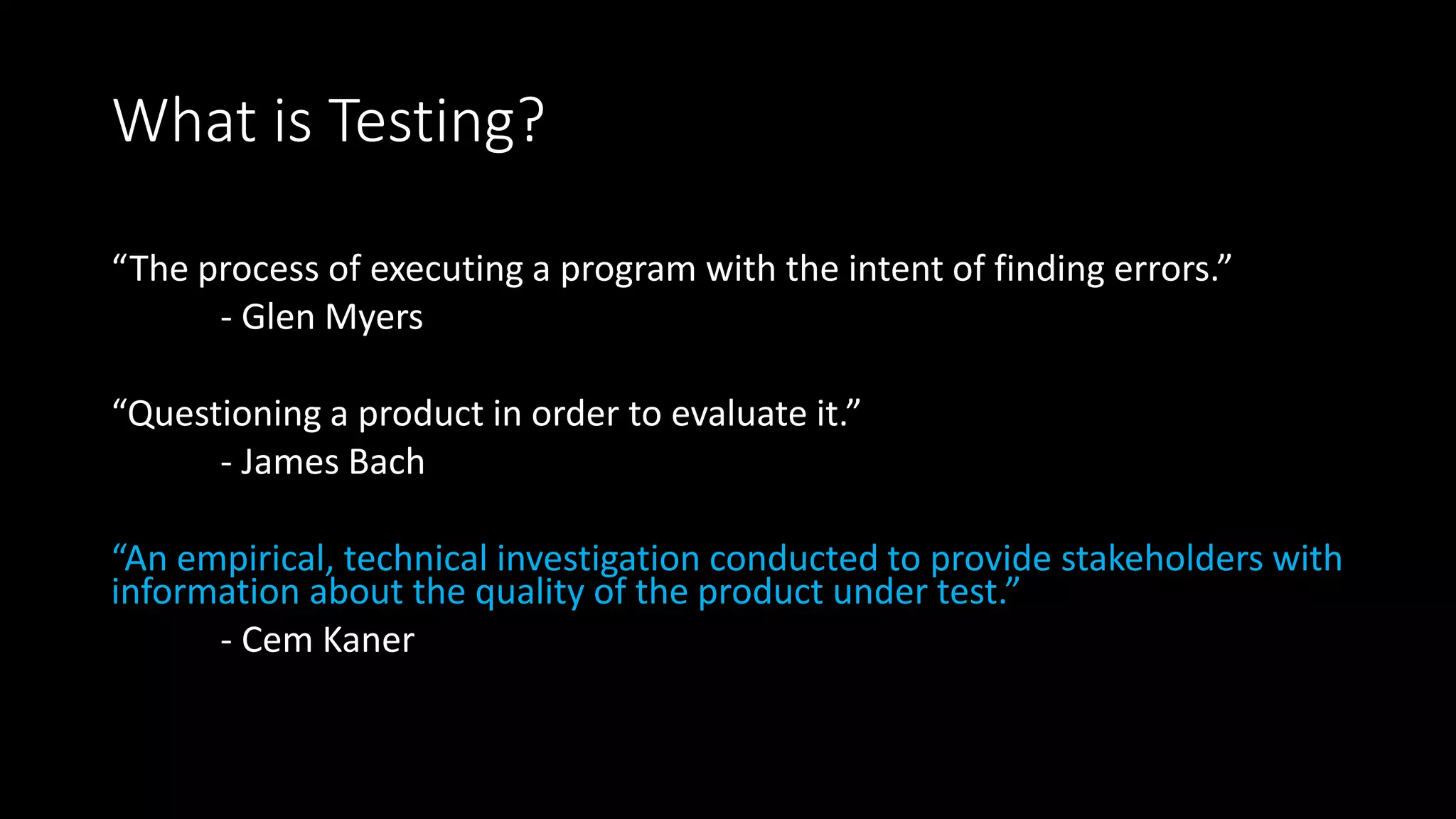 What is Testing?

“The process of executing a program with the intent of finding errors.”
- Glen Myers

“Questioning a product in order to evaluate it.”
- James Bach

“An empirical, technical investigation conducted to provide stakeholders with information about the quality of the product under test.”
- Cem Kaner